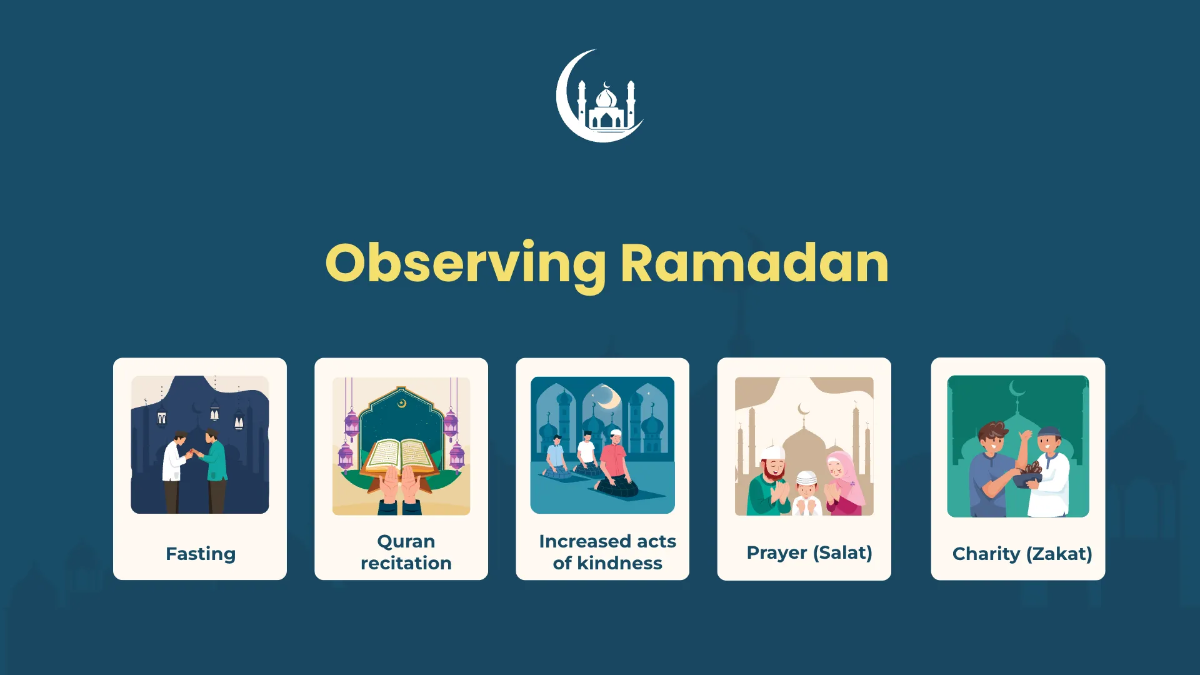 Observing Ramadan

Fasting

Quran recitation

Increased acts of kindness

Prayer (Salat)

Charity (Zakat)